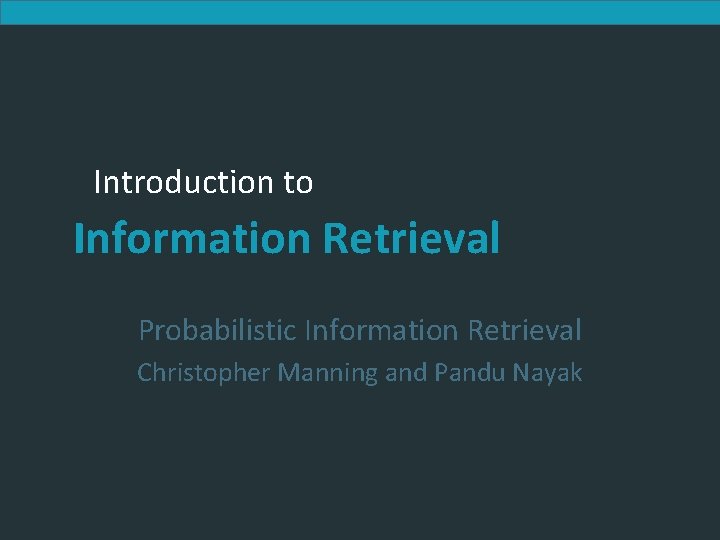 Introduction to

Information Retrieval

Probabilistic Information Retrieval

Christopher Manning and Pandu Nayak